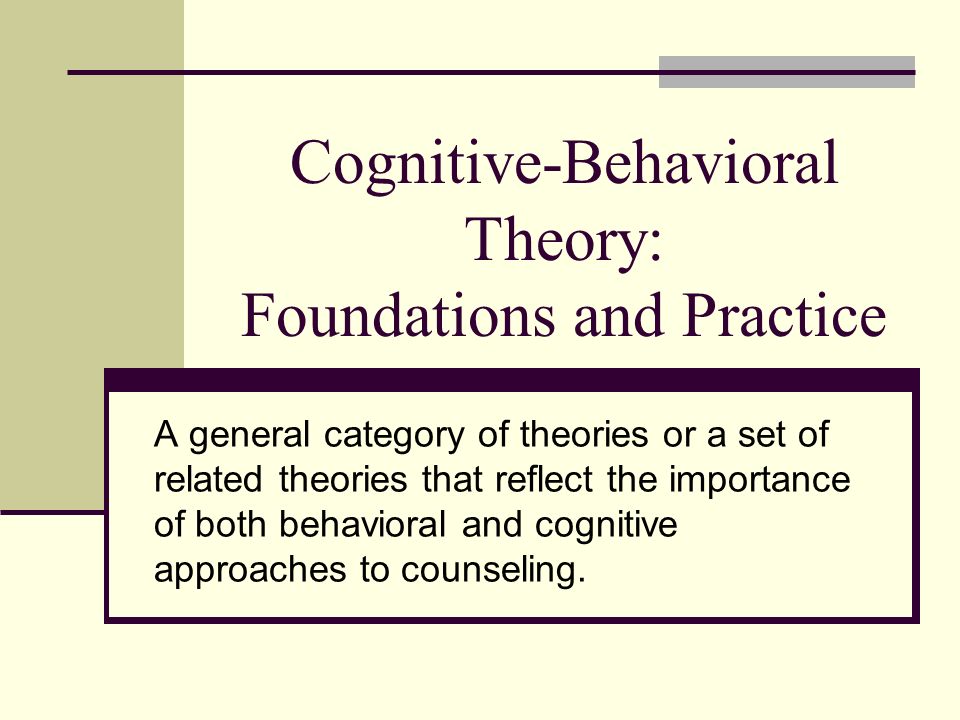 Cognitive-Behavioral Theory: Foundations and Practice

A general category of theories or a set of related theories that reflect the importance of both behavioral and cognitive approaches to counseling.